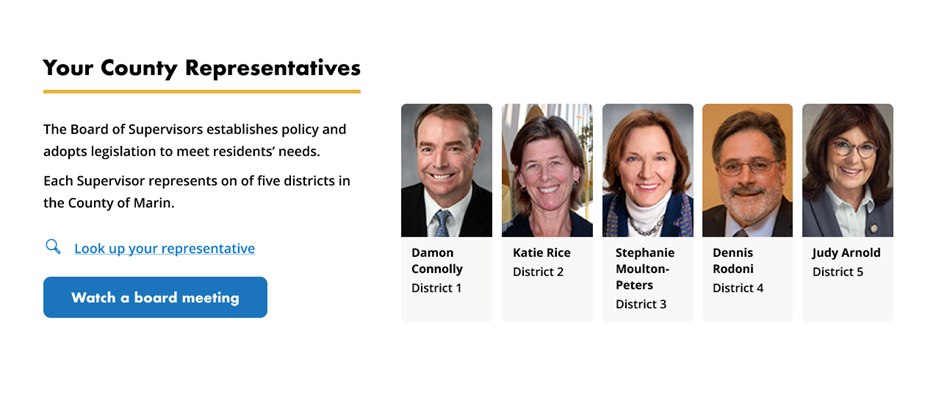 Your County Representatives

The Board of Supervisors establishes policy and adopts legislation to meet residents' needs.

Each Supervisor represents on of five districts in the County of Marin.

Look up your representative

Watch a board meeting

Damon Connolly
District 1

Katie Rice
District 2

Stephanie Moulton-Peters
District 3

Dennis Rodoni
District 4

Judy Arnold
District 5